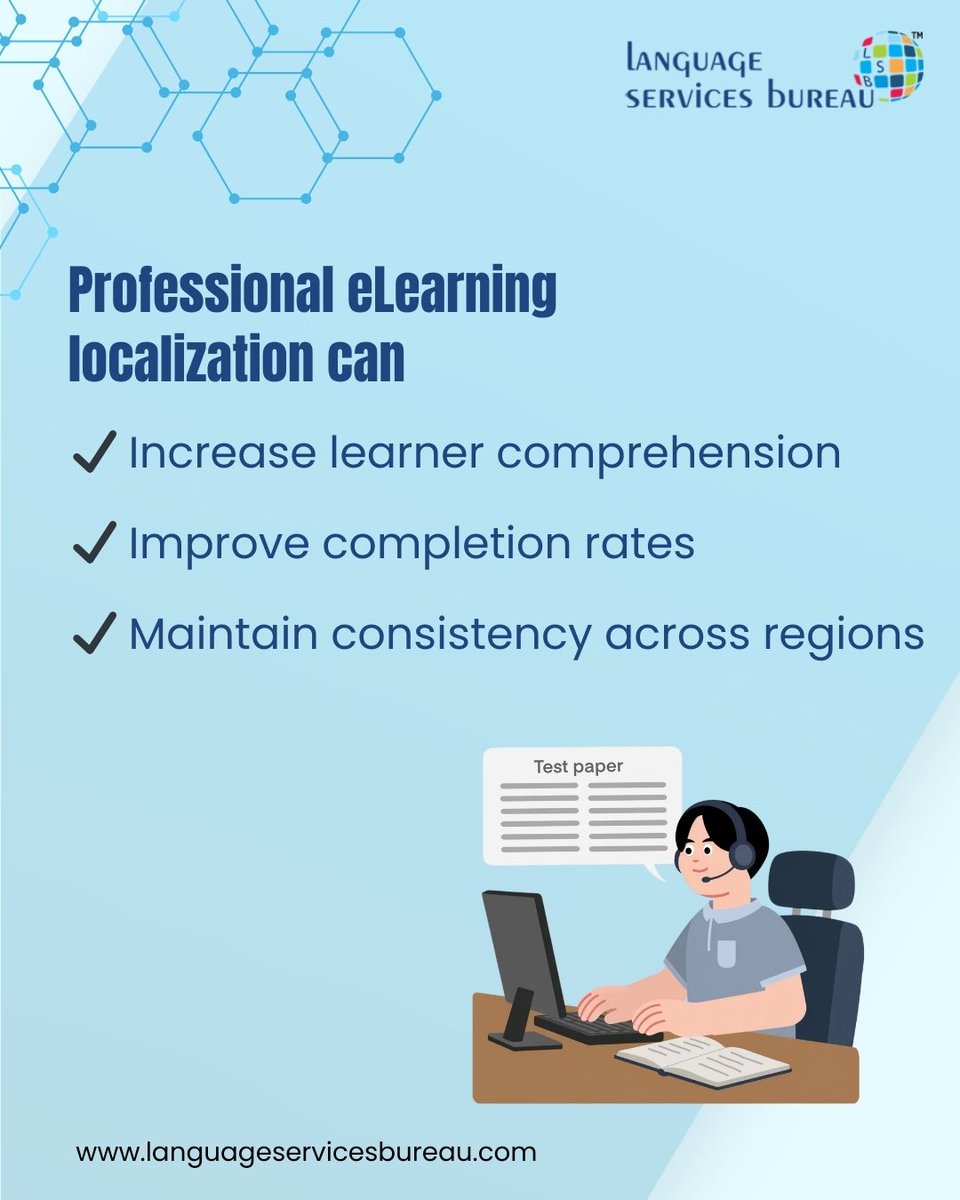 LANGUAGE SERVICES BUREAU
L S B ™

Professional eLearning localization can

✓ Increase learner comprehension

✓ Improve completion rates

✓ Maintain consistency across regions

Test paper

www.languageservicesbureau.com